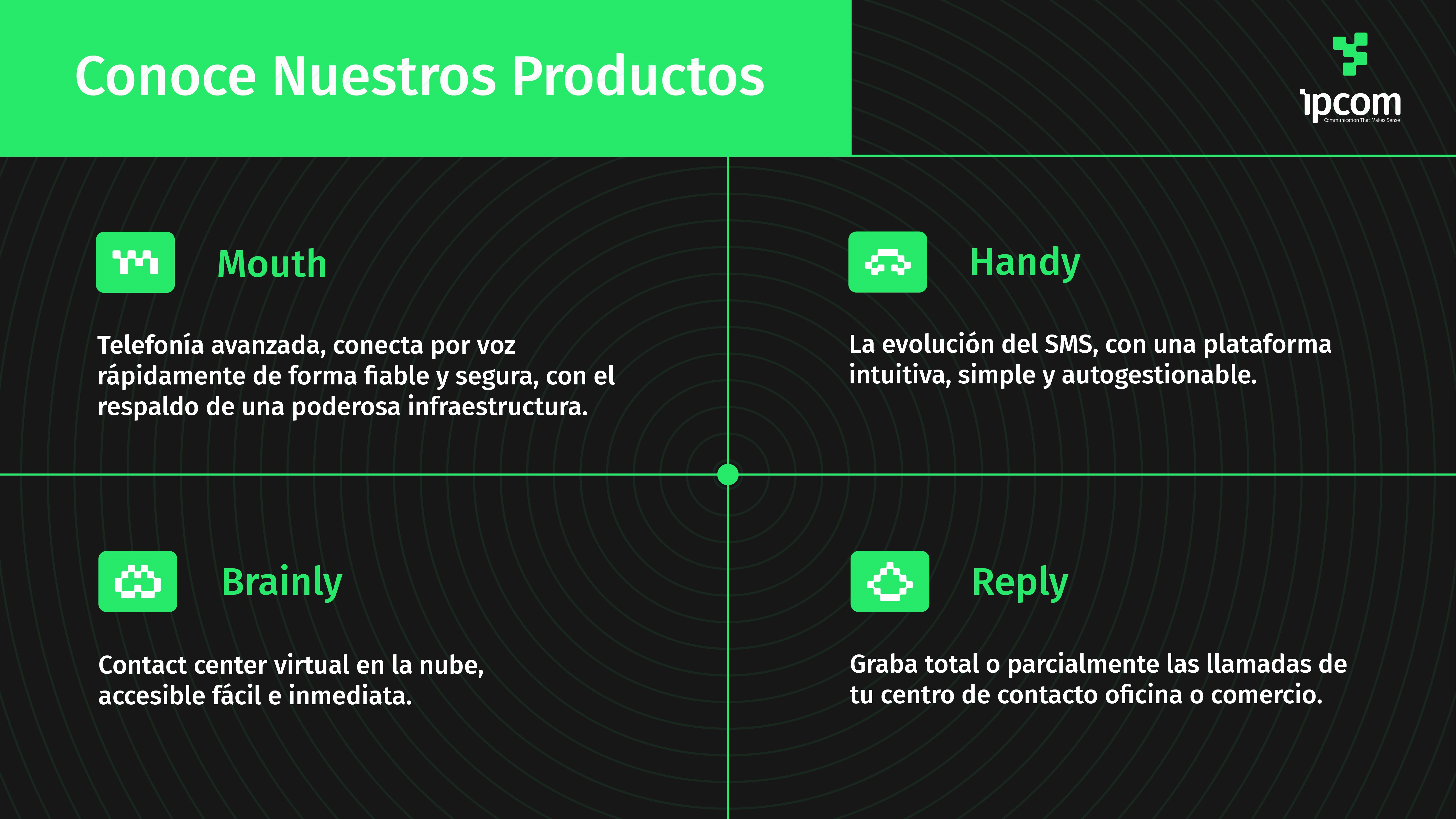 Conoce Nuestros Productos

ipcom
Communication That Makes Sense

Mouth

Telefonía avanzada, conecta por voz rápidamente de forma fiable y segura, con el respaldo de una poderosa infraestructura.

Handy

La evolución del SMS, con una plataforma intuitiva, simple y autogestionable.

Brainly

Contact center virtual en la nube, accesible fácil e inmediata.

Reply

Graba total o parcialmente las llamadas de tu centro de contacto oficina o comercio.